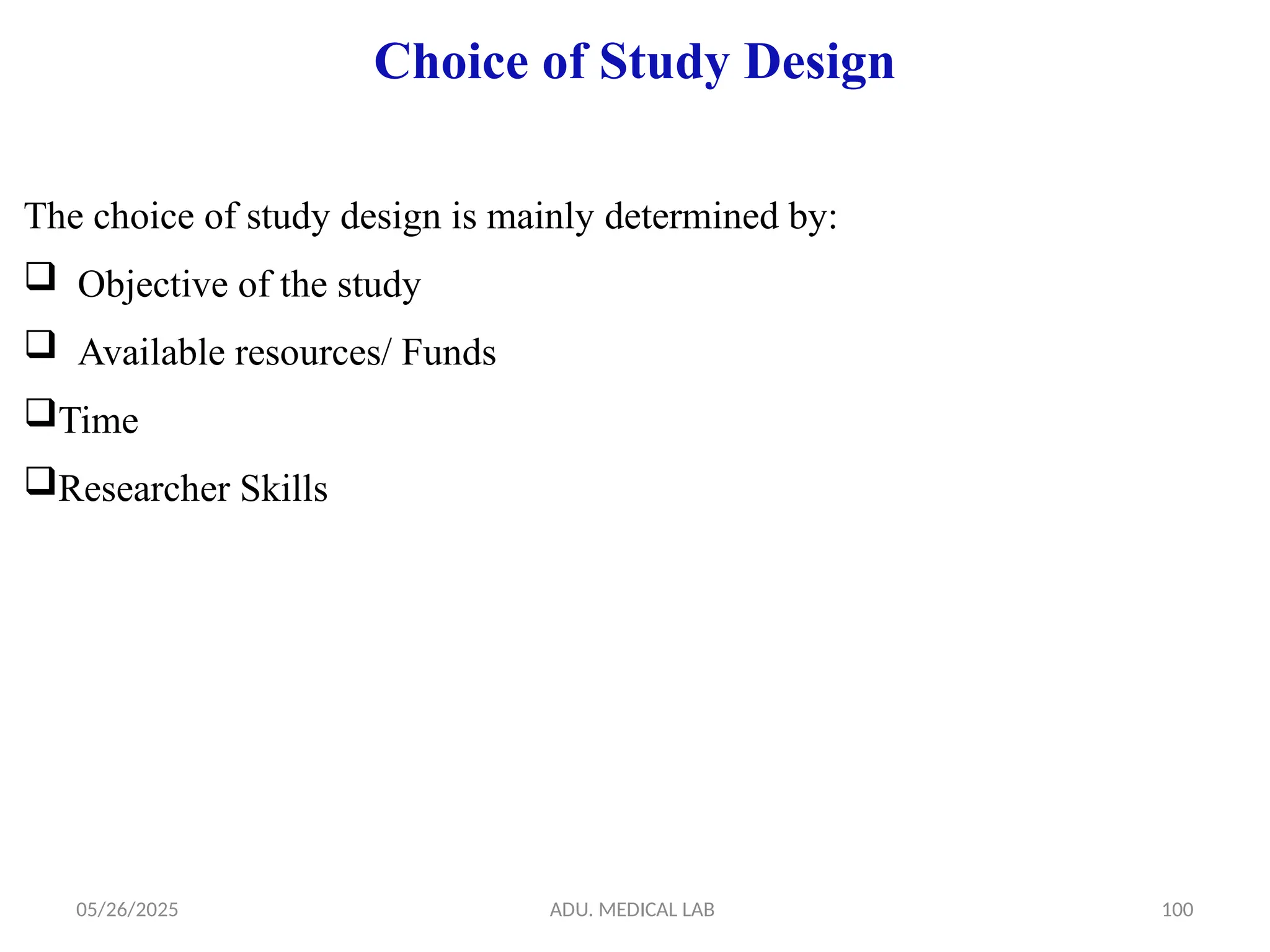 Choice of Study Design

The choice of study design is mainly determined by:

❑ Objective of the study

❑ Available resources/ Funds

❑Time

❑Researcher Skills

05/26/2025

ADU. MEDICAL LAB

100